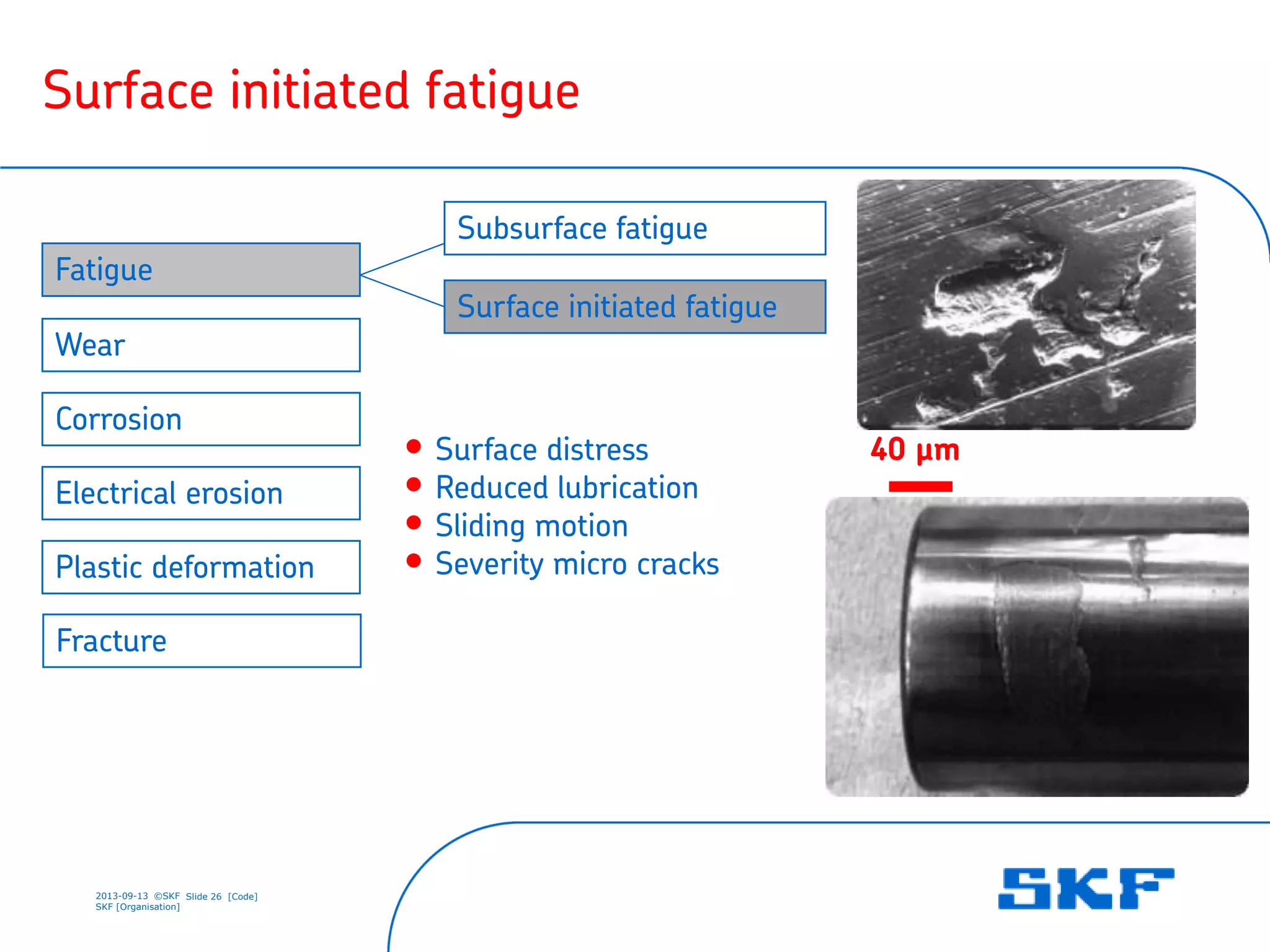 Surface initiated fatigue

Fatigue

Wear

Corrosion

Electrical erosion

Plastic deformation

Fracture

Subsurface fatigue

Surface initiated fatigue

- Surface distress
- Reduced lubrication
- Sliding motion
- Severity micro cracks

40 µm

2013-09-13 ©SKF Slide 26 [Code]
SKF [Organisation]

SKF